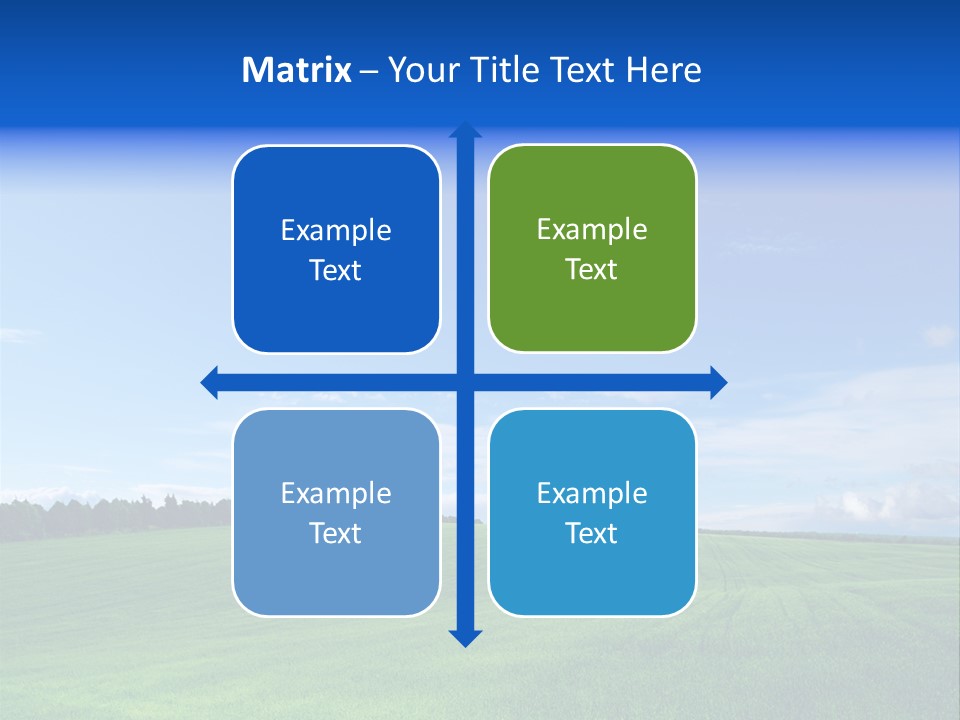 Matrix – Your Title Text Here

Example Text

Example Text

Example Text

Example Text